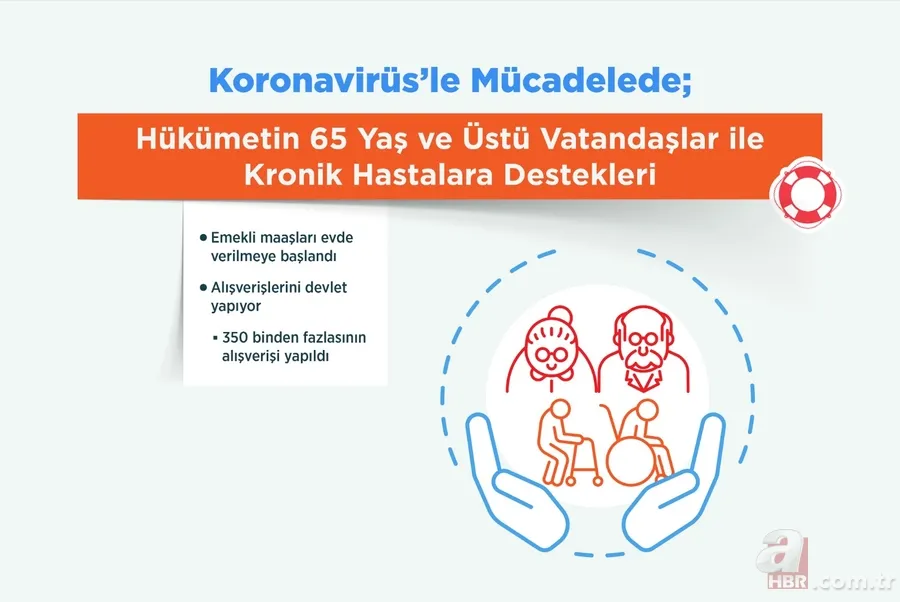 Koronavirüs'le Mücadelede;

Hükümetin 65 Yaş ve Üstü Vatandaşlar ile Kronik Hastalara Destekleri

● Emekli maaşları evde verilmeye başlandı

● Alışverişlerini devlet yapıyor

▪ 350 binden fazlasının alışverişi yapıldı

a HBR.com.tr